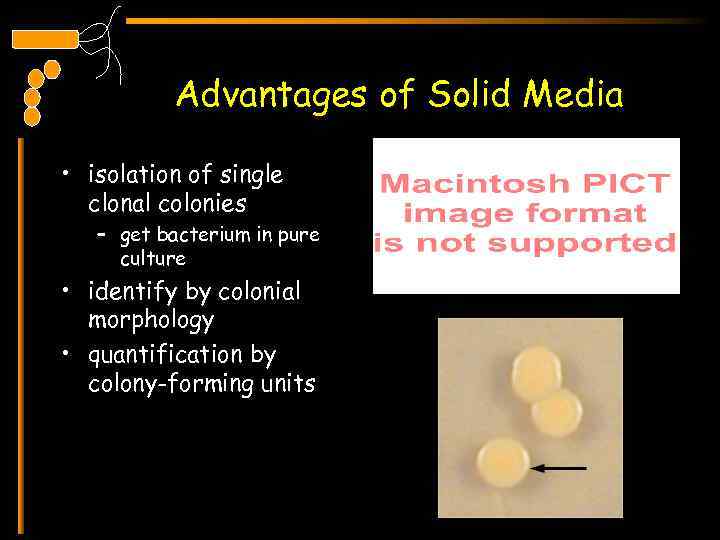 Advantages of Solid Media

• isolation of single clonal colonies
  – get bacterium in pure culture
• identify by colonial morphology
• quantification by colony-forming units

Macintosh PICT image format is not supported